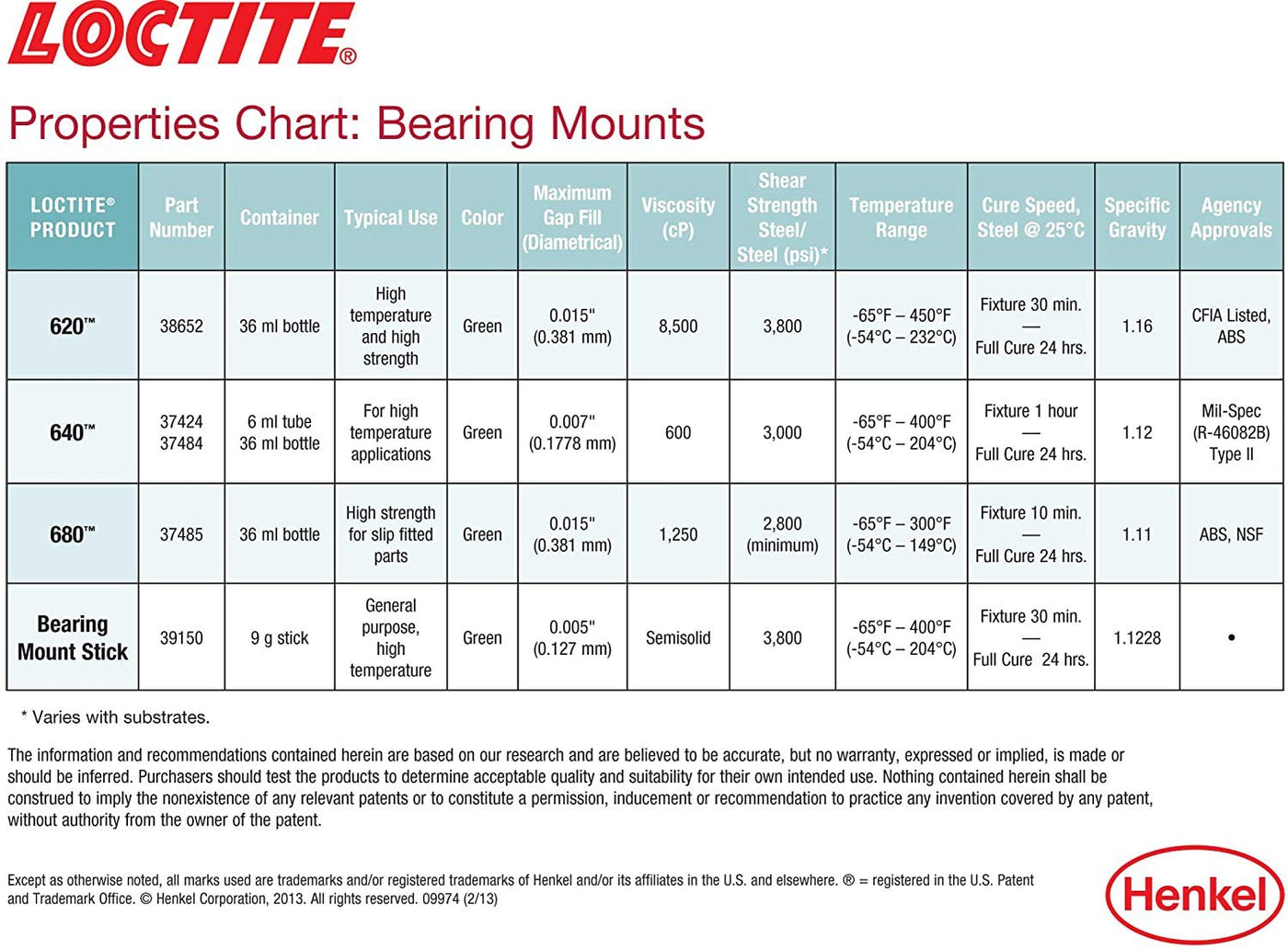 LOCTITE®

Properties Chart: Bearing Mounts

| LOCTITE® PRODUCT | Part Number | Container | Typical Use | Color | Maximum Gap Fill (Diametrical) | Viscosity (cP) | Shear Strength Steel/ Steel (psi)* | Temperature Range | Cure Speed, Steel @ 25°C | Specific Gravity | Agency Approvals |
|---|---|---|---|---|---|---|---|---|---|---|---|
| 620™ | 38652 | 36 ml bottle | High temperature and high strength | Green | 0.015" (0.381 mm) | 8,500 | 3,800 | -65°F – 450°F (-54°C – 232°C) | Fixture 30 min. — Full Cure 24 hrs. | 1.16 | CFIA Listed, ABS |
| 640™ | 37424 37484 | 6 ml tube 36 ml bottle | For high temperature applications | Green | 0.007" (0.1778 mm) | 600 | 3,000 | -65°F – 400°F (-54°C – 204°C) | Fixture 1 hour — Full Cure 24 hrs. | 1.12 | Mil-Spec (R-46082B) Type II |
| 680™ | 37485 | 36 ml bottle | High strength for slip fitted parts | Green | 0.015" (0.381 mm) | 1,250 | 2,800 (minimum) | -65°F – 300°F (-54°C – 149°C) | Fixture 10 min. — Full Cure 24 hrs. | 1.11 | ABS, NSF |
| Bearing Mount Stick | 39150 | 9 g stick | General purpose, high temperature | Green | 0.005" (0.127 mm) | Semisolid | 3,800 | -65°F – 400°F (-54°C – 204°C) | Fixture 30 min. — Full Cure 24 hrs. | 1.1228 | • |

* Varies with substrates.

The information and recommendations contained herein are based on our research and are believed to be accurate, but no warranty, expressed or implied, is made or should be inferred. Purchasers should test the products to determine acceptable quality and suitability for their own intended use. Nothing contained herein shall be construed to imply the nonexistence of any relevant patents or to constitute a permission, inducement or recommendation to practice any invention covered by any patent, without authority from the owner of the patent.

Except as otherwise noted, all marks used are trademarks and/or registered trademarks of Henkel and/or its affiliates in the U.S. and elsewhere. ® = registered in the U.S. Patent and Trademark Office. © Henkel Corporation, 2013. All rights reserved. 09974 (2/13)

Henkel